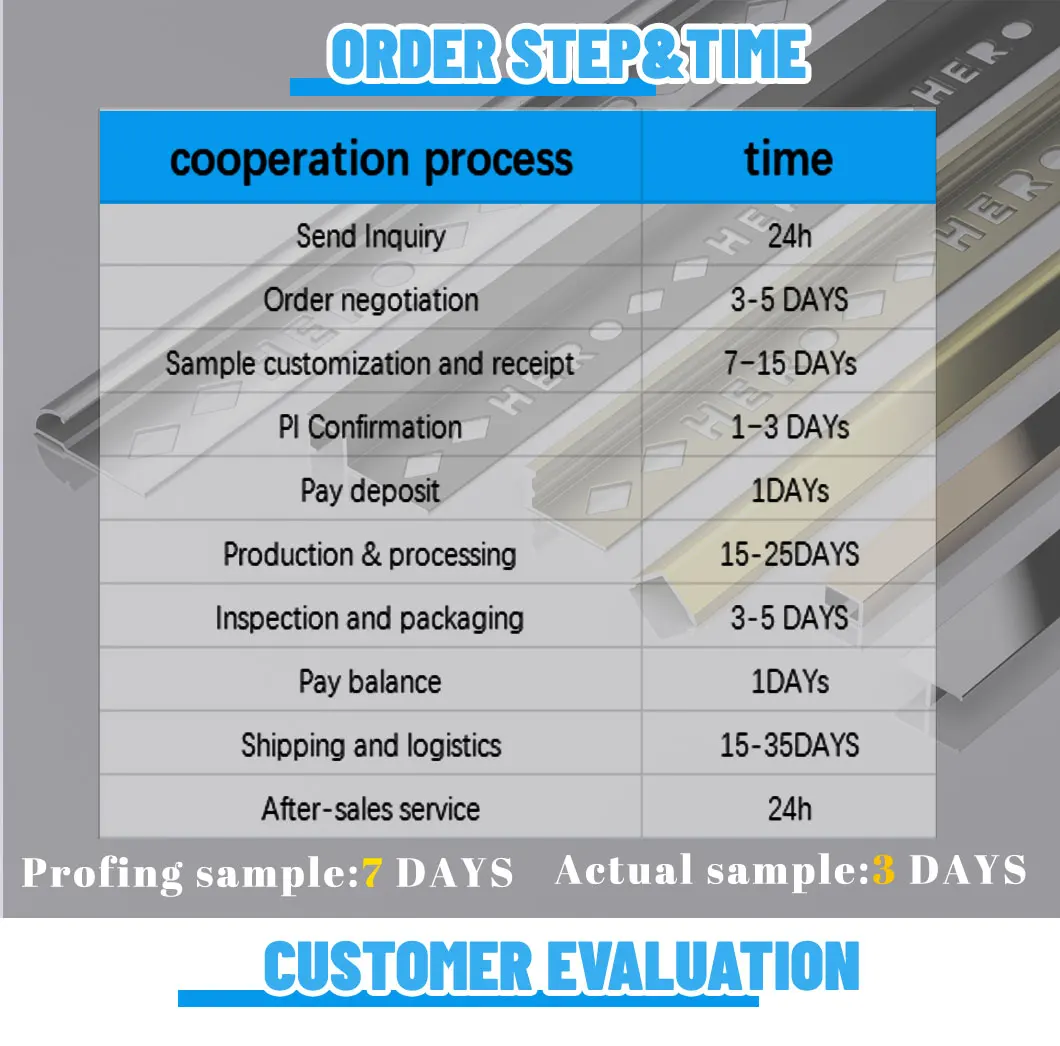 ORDER STEP&TIME

| cooperation process | time |
|---|---|
| Send Inquiry | 24h |
| Order negotiation | 3-5 DAYS |
| Sample customization and receipt | 7-15 DAYs |
| PI Confirmation | 1-3 DAYs |
| Pay deposit | 1DAYs |
| Production & processing | 15-25DAYS |
| Inspection and packaging | 3-5 DAYS |
| Pay balance | 1DAYs |
| Shipping and logistics | 15-35DAYS |
| After-sales service | 24h |

Profing sample:7 DAYS Actual sample:3 DAYS

CUSTOMER EVALUATION